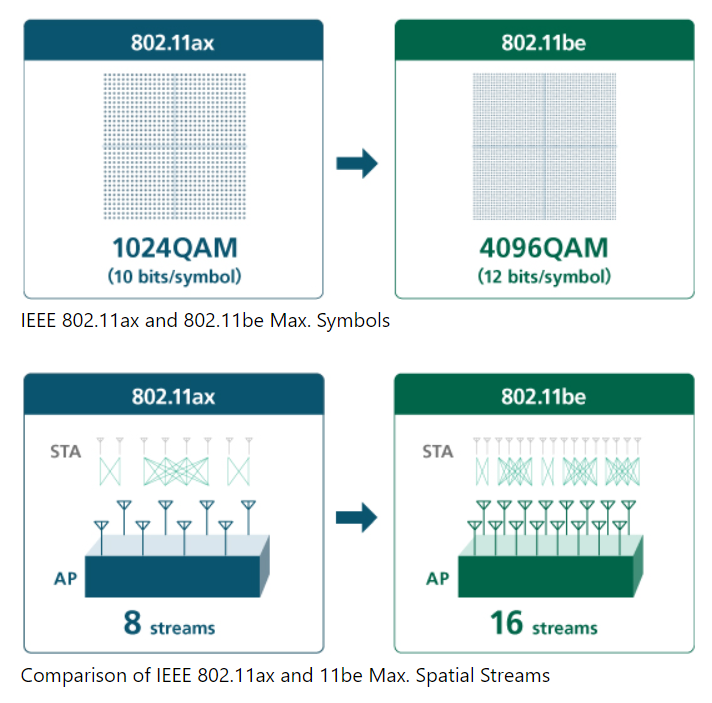 802.11ax

1024QAM
(10 bits/symbol)

802.11be

4096QAM
(12 bits/symbol)

IEEE 802.11ax and 802.11be Max. Symbols

802.11ax

STA

AP

8 streams

802.11be

STA

AP

16 streams

Comparison of IEEE 802.11ax and 11be Max. Spatial Streams